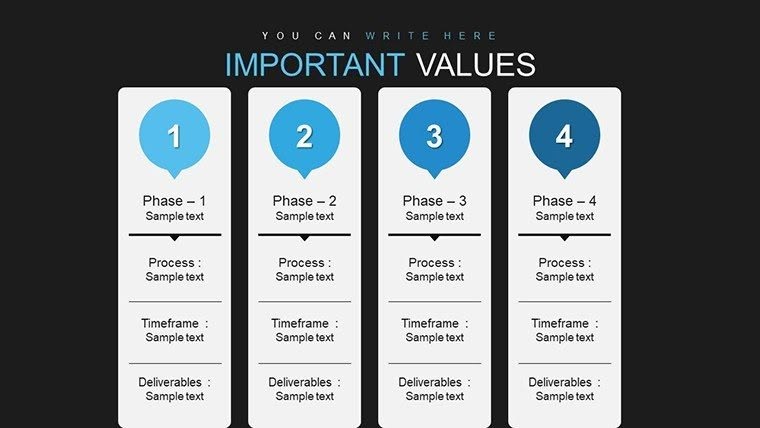 YOU CAN WRITE HERE

IMPORTANT VALUES

1

Phase – 1
Sample text

Process :
Sample text

Timeframe :
Sample text

Deliverables :
Sample text

2

Phase – 2
Sample text

Process :
Sample text

Timeframe :
Sample text

Deliverables :
Sample text

3

Phase – 3
Sample text

Process :
Sample text

Timeframe :
Sample text

Deliverables :
Sample text

4

Phase – 4
Sample text

Process :
Sample text

Timeframe :
Sample text

Deliverables :
Sample text